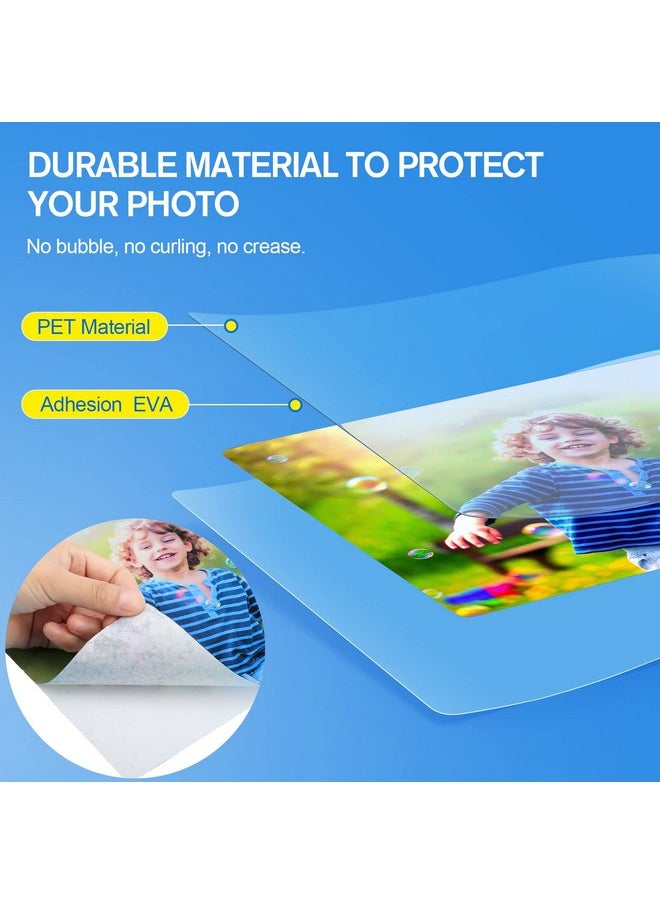 DURABLE MATERIAL TO PROTECT YOUR PHOTO

No bubble, no curling, no crease.

PET Material

Adhesion EVA